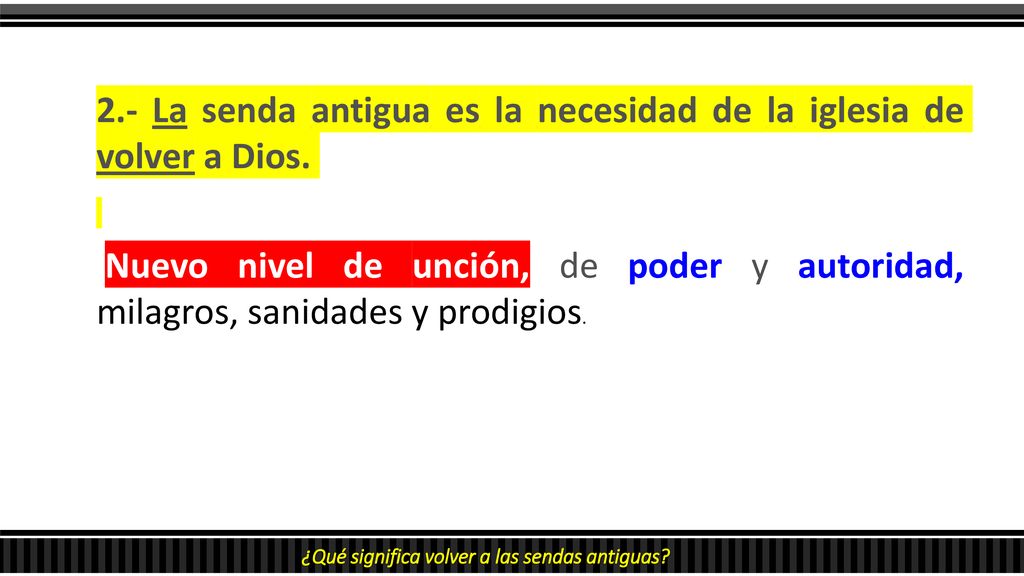 2.- La senda antigua es la necesidad de la iglesia de volver a Dios.

Nuevo nivel de unción, de poder y autoridad, milagros, sanidades y prodigios.

¿Qué significa volver a las sendas antiguas?